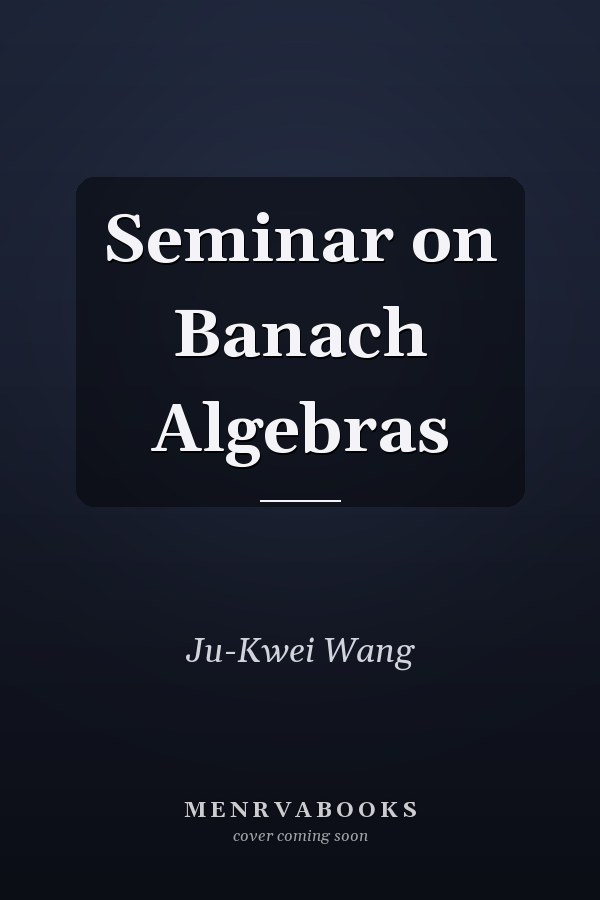 Seminar on Banach Algebras

Ju-Kwei Wang

MENRVABOOKS
cover coming soon